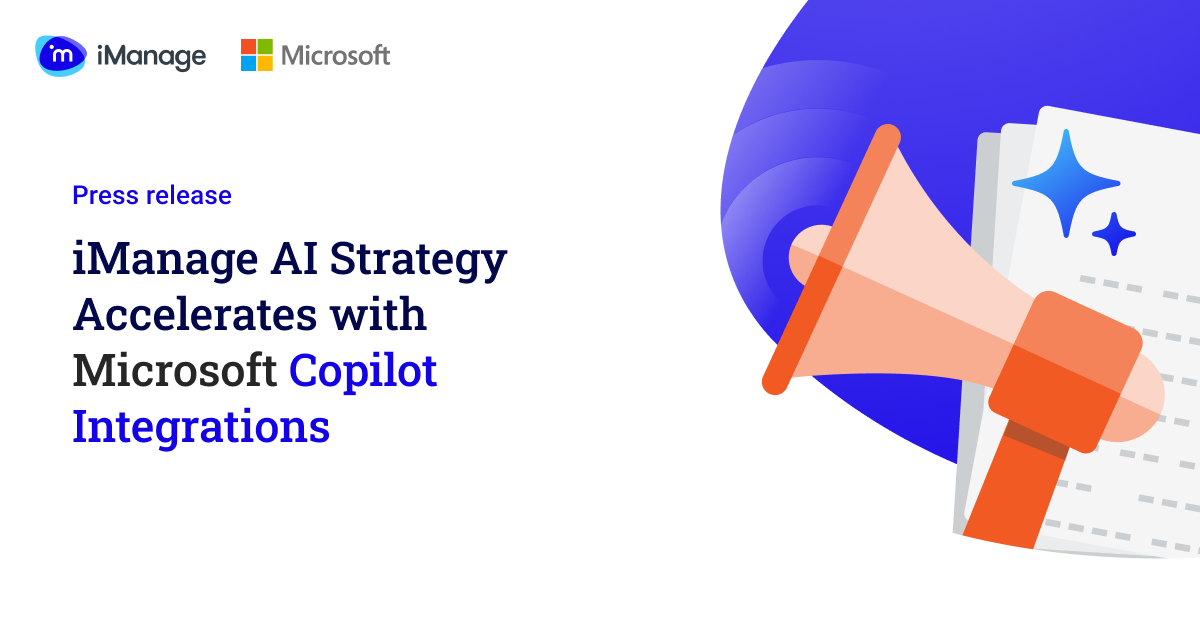 iManage Microsoft

Press release

iManage AI Strategy Accelerates with Microsoft Copilot Integrations